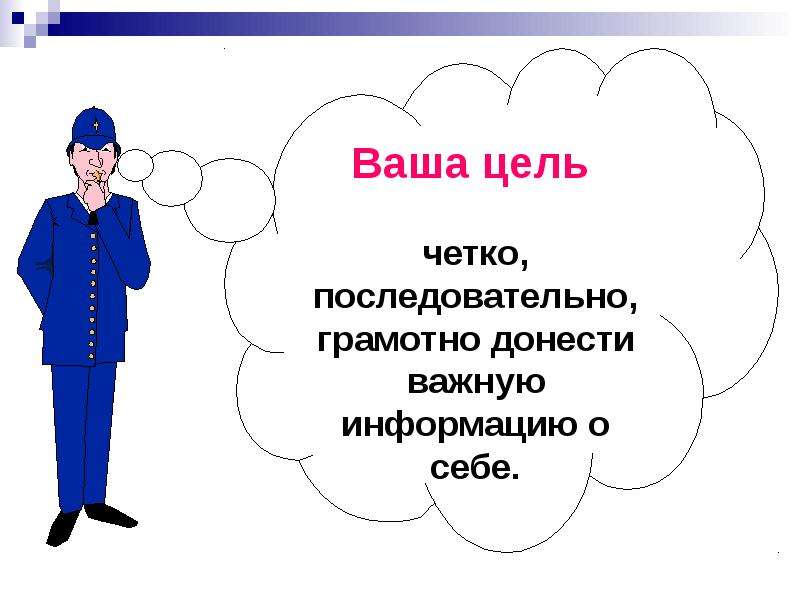 Ваша цель

четко, последовательно, грамотно донести важную информацию о себе.